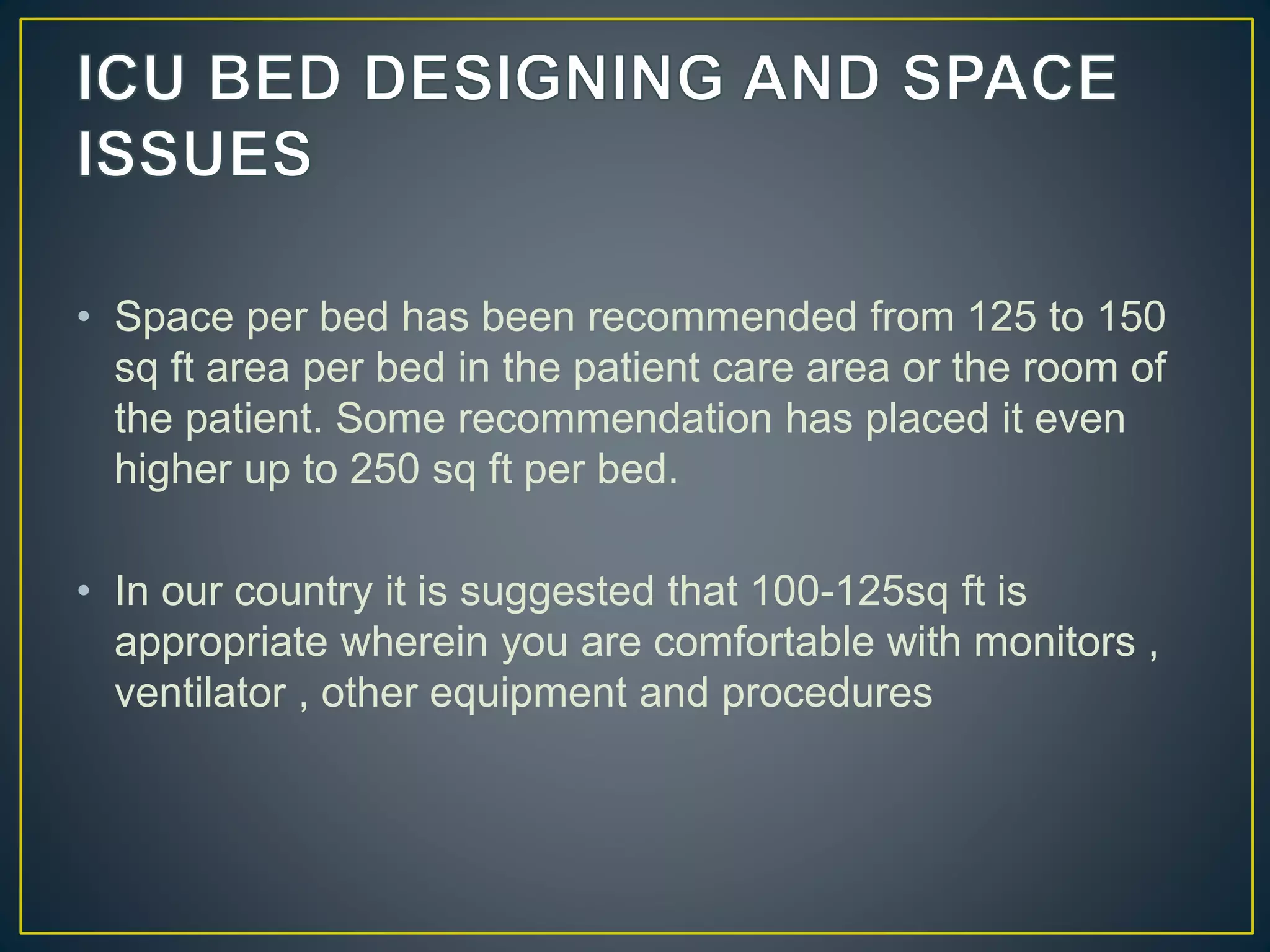 ICU BED DESIGNING AND SPACE ISSUES

• Space per bed has been recommended from 125 to 150 sq ft area per bed in the patient care area or the room of the patient. Some recommendation has placed it even higher up to 250 sq ft per bed.

• In our country it is suggested that 100-125sq ft is appropriate wherein you are comfortable with monitors , ventilator , other equipment and procedures